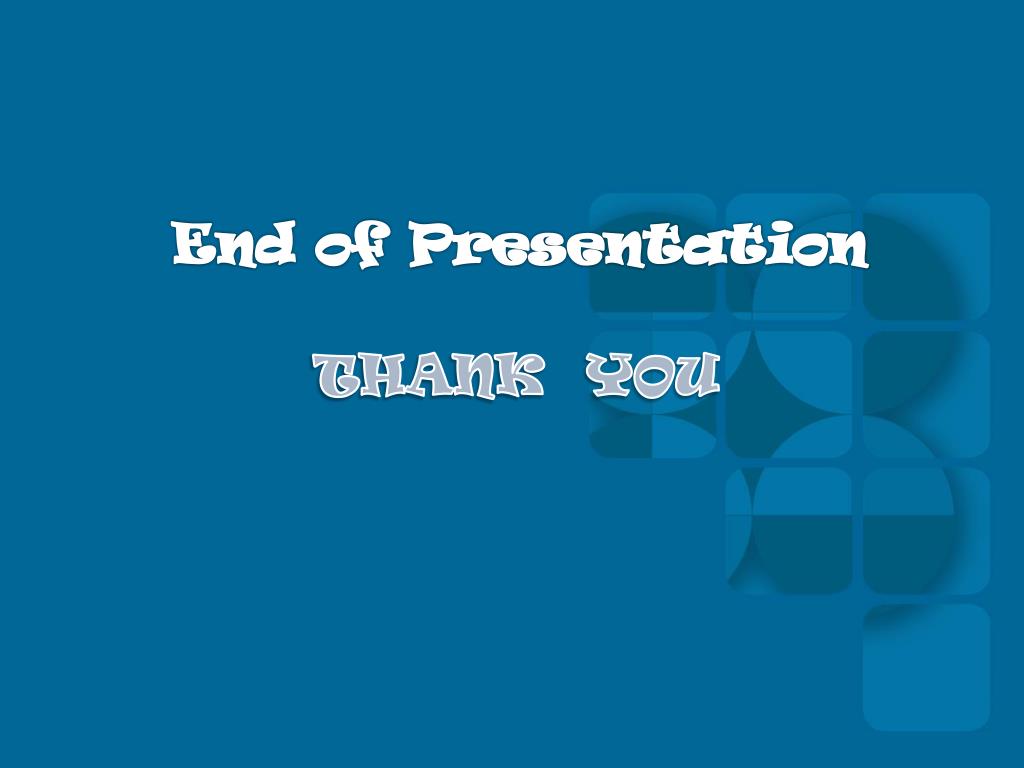 End of Presentation

THANK YOU